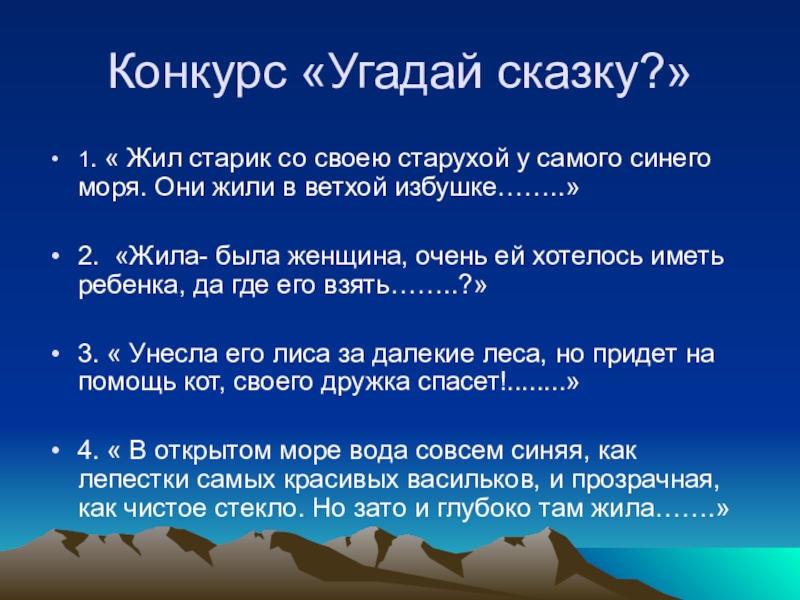 Конкурс «Угадай сказку?»

• 1. « Жил старик со своею старухой у самого синего моря. Они жили в ветхой избушке……..»

• 2. «Жила- была женщина, очень ей хотелось иметь ребенка, да где его взять……..?»

• 3. « Унесла его лиса за далекие леса, но придет на помощь кот, своего дружка спасет!........»

• 4. « В открытом море вода совсем синяя, как лепестки самых красивых васильков, и прозрачная, как чистое стекло. Но зато и глубоко там жила…….»